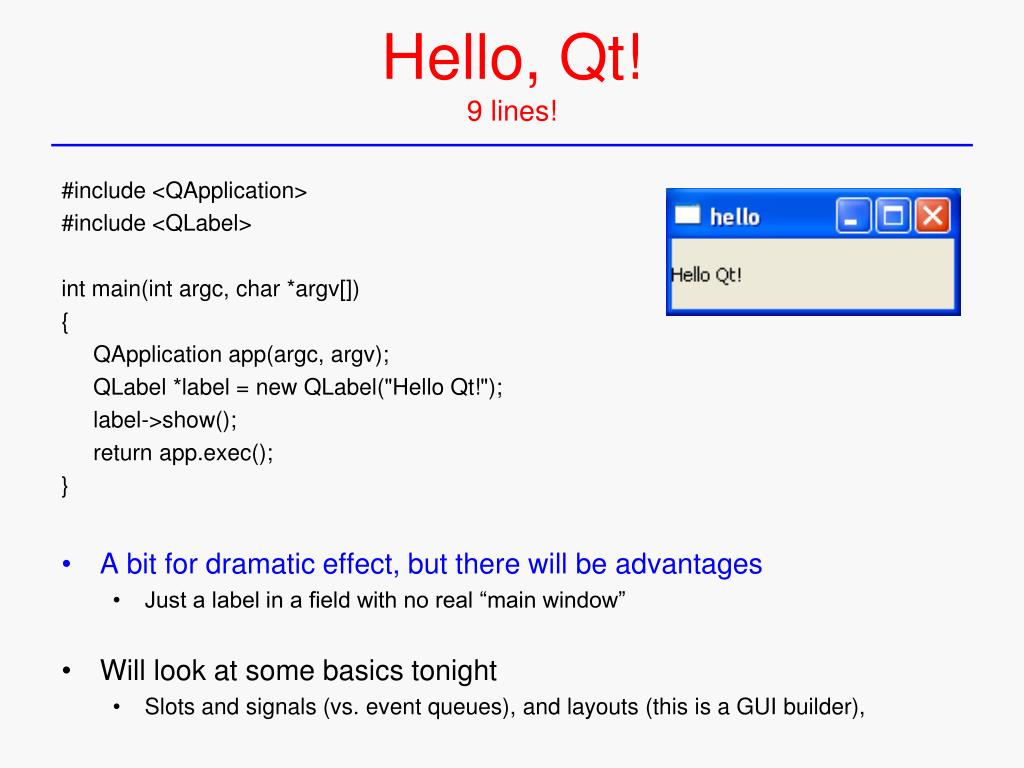 Hello, Qt!
9 lines!

#include <QApplication>
#include <QLabel>

int main(int argc, char *argv[])
{
QApplication app(argc, argv);
QLabel *label = new QLabel("Hello Qt!");
label->show();
return app.exec();
}

hello

Hello Qt!

• A bit for dramatic effect, but there will be advantages
• Just a label in a field with no real “main window”

• Will look at some basics tonight
• Slots and signals (vs. event queues), and layouts (this is a GUI builder),